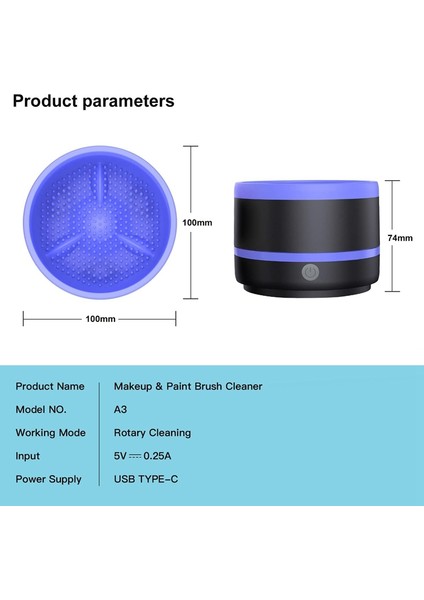 Product parameters

100mm

100mm

74mm

| Product Name | Makeup & Paint Brush Cleaner |
|---|---|
| Model NO. | A3 |
| Working Mode | Rotary Cleaning |
| Input | 5V ⎓ 0.25A |
| Power Supply | USB TYPE-C |